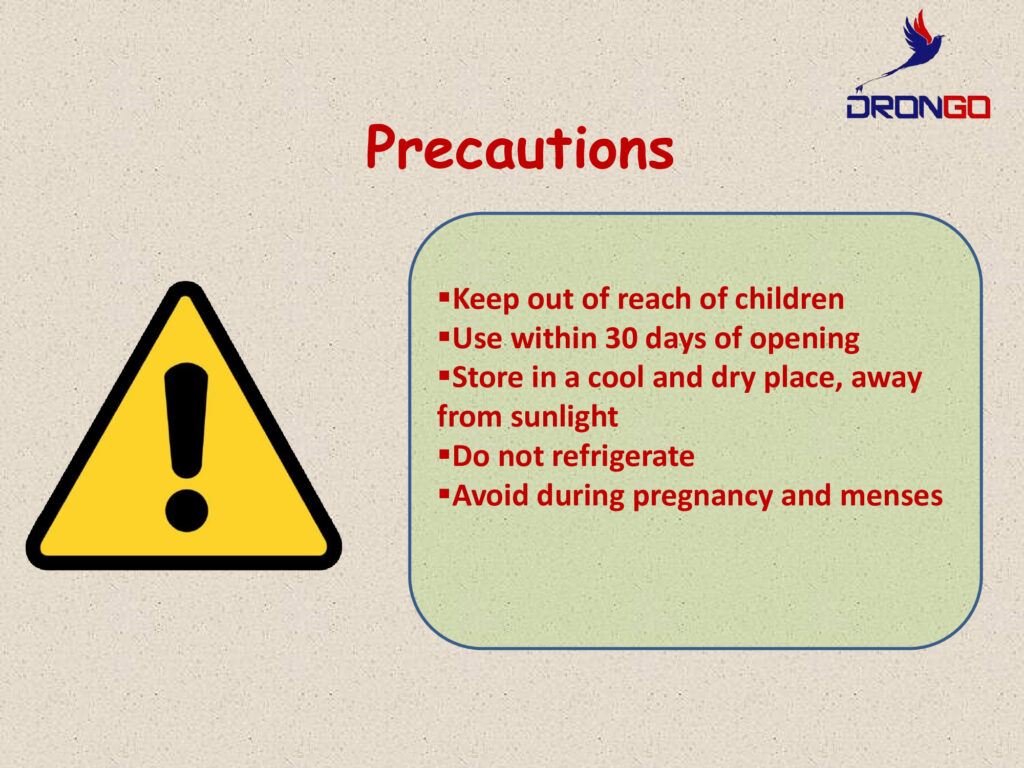 DRONGO

Precautions

▪Keep out of reach of children
▪Use within 30 days of opening
▪Store in a cool and dry place, away from sunlight
▪Do not refrigerate
▪Avoid during pregnancy and menses